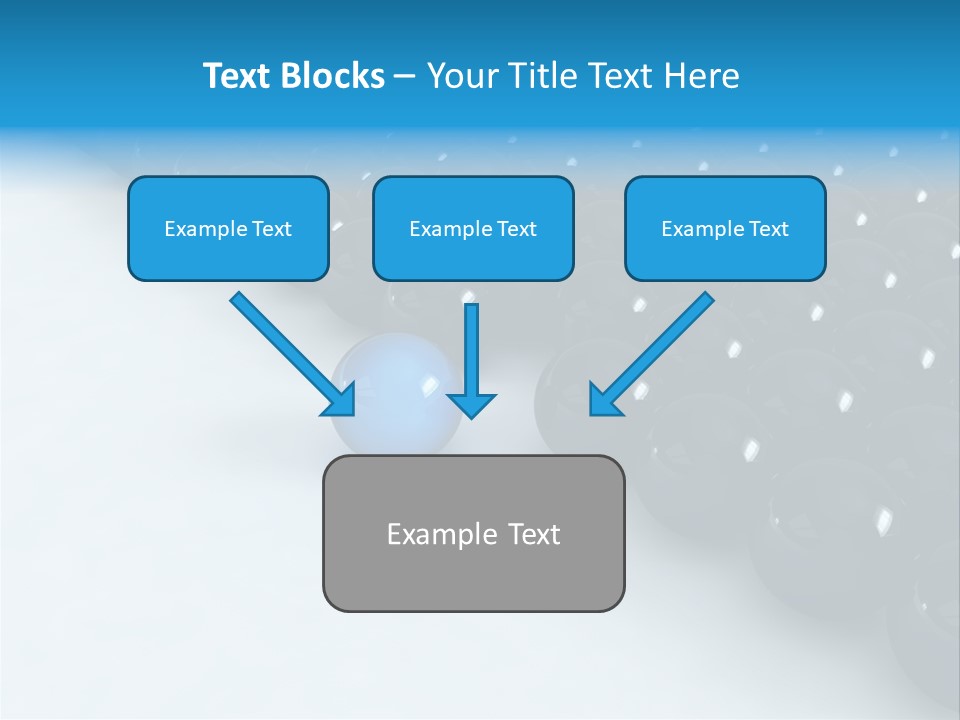 Text Blocks – Your Title Text Here

Example Text

Example Text

Example Text

Example Text